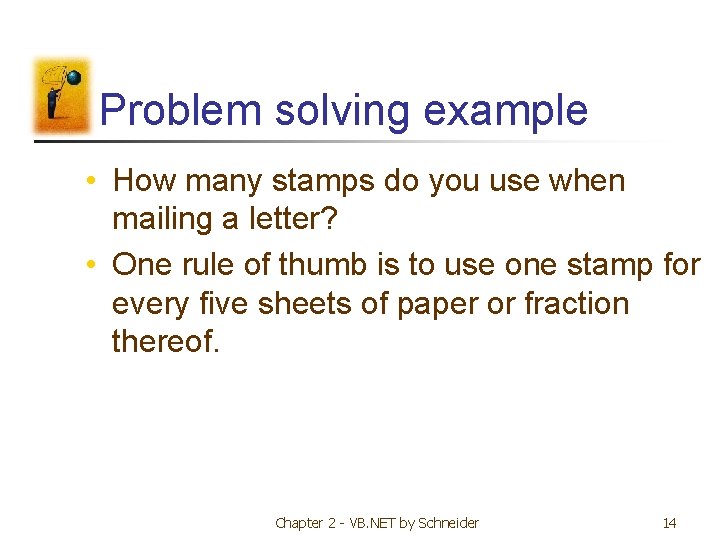 Problem solving example

• How many stamps do you use when mailing a letter?

• One rule of thumb is to use one stamp for every five sheets of paper or fraction thereof.

Chapter 2 - VB.NET by Schneider

14